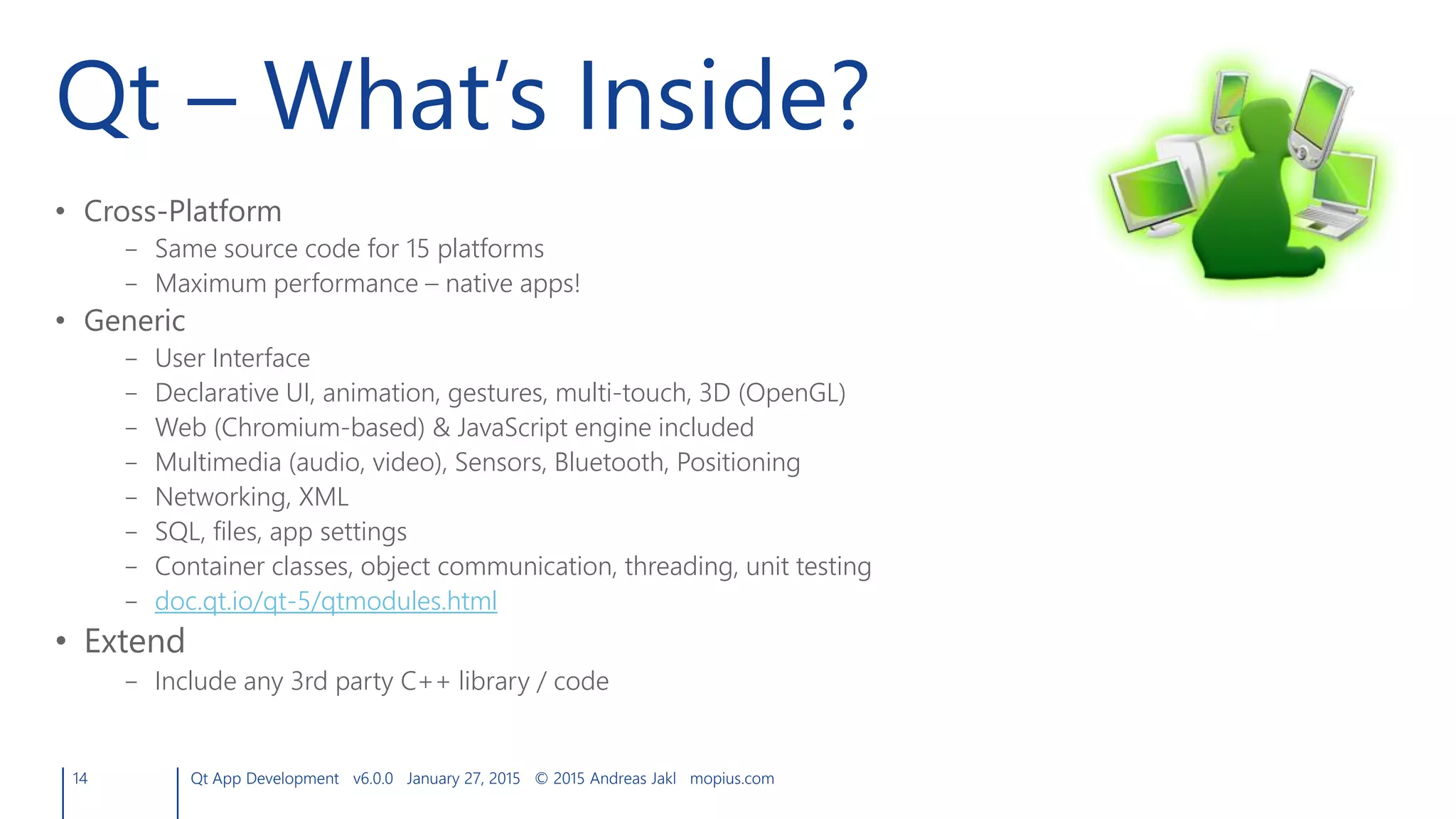 Qt – What's Inside?

• Cross-Platform
  – Same source code for 15 platforms
  – Maximum performance – native apps!
• Generic
  – User Interface
  – Declarative UI, animation, gestures, multi-touch, 3D (OpenGL)
  – Web (Chromium-based) & JavaScript engine included
  – Multimedia (audio, video), Sensors, Bluetooth, Positioning
  – Networking, XML
  – SQL, files, app settings
  – Container classes, object communication, threading, unit testing
  – doc.qt.io/qt-5/qtmodules.html
• Extend
  – Include any 3rd party C++ library / code

14 Qt App Development v6.0.0 January 27, 2015 © 2015 Andreas Jakl mopius.com